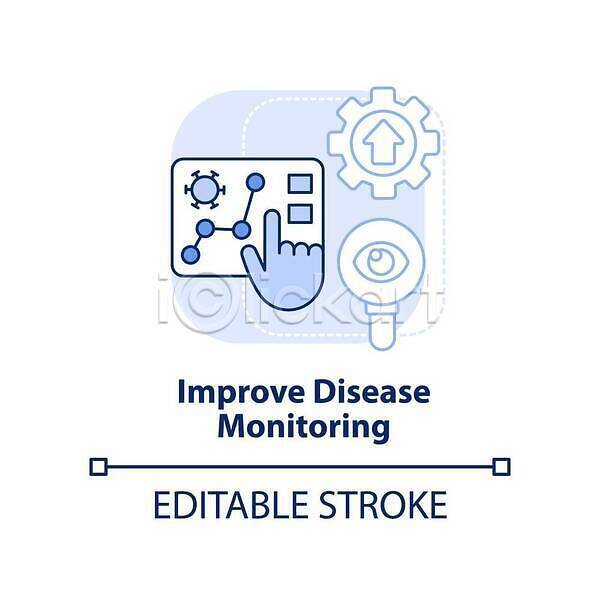 iClickart

Improve Disease Monitoring

EDITABLE STROKE